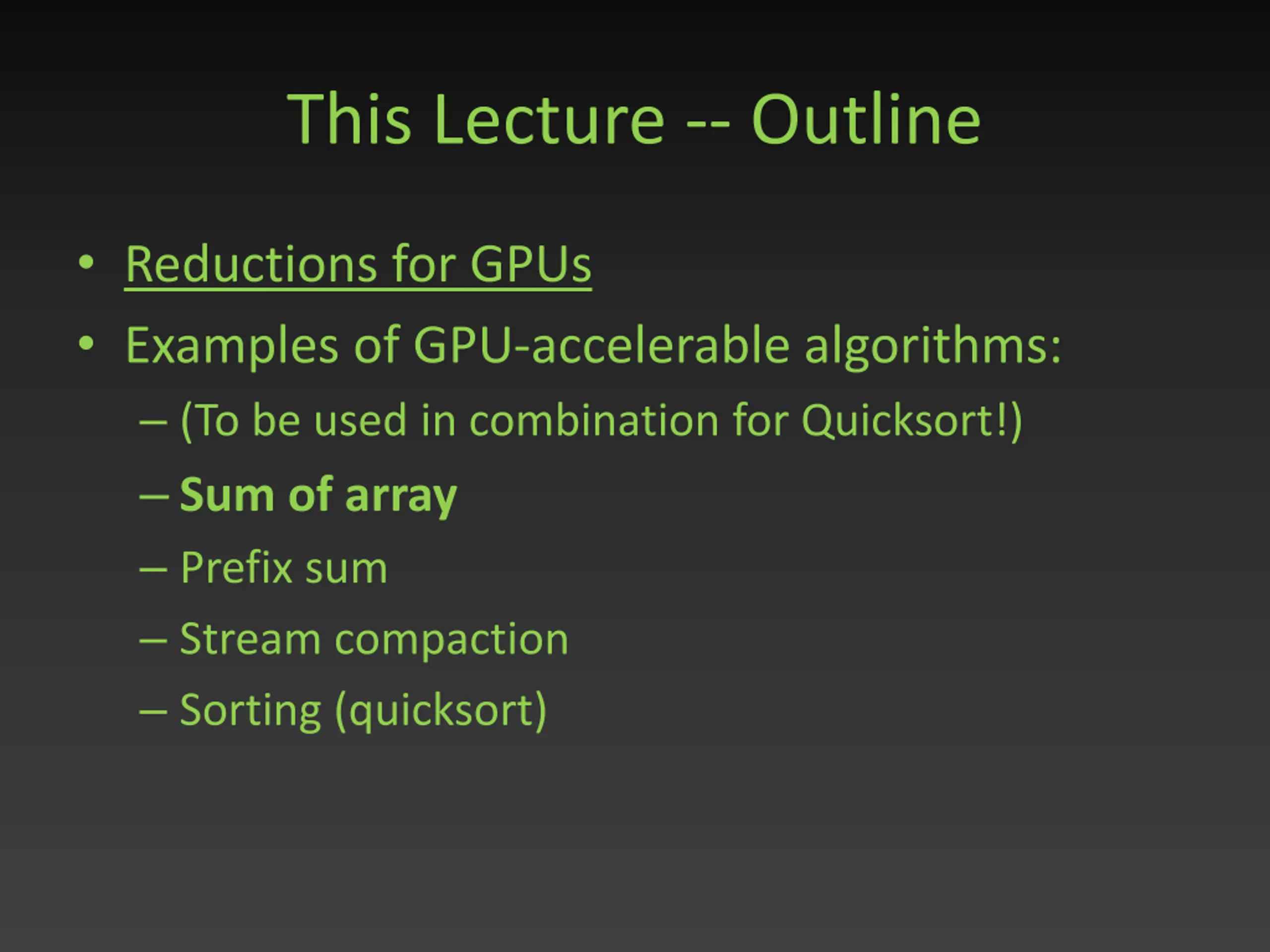 This Lecture -- Outline

• Reductions for GPUs
• Examples of GPU-accelerable algorithms:
– (To be used in combination for Quicksort!)
– Sum of array
– Prefix sum
– Stream compaction
– Sorting (quicksort)